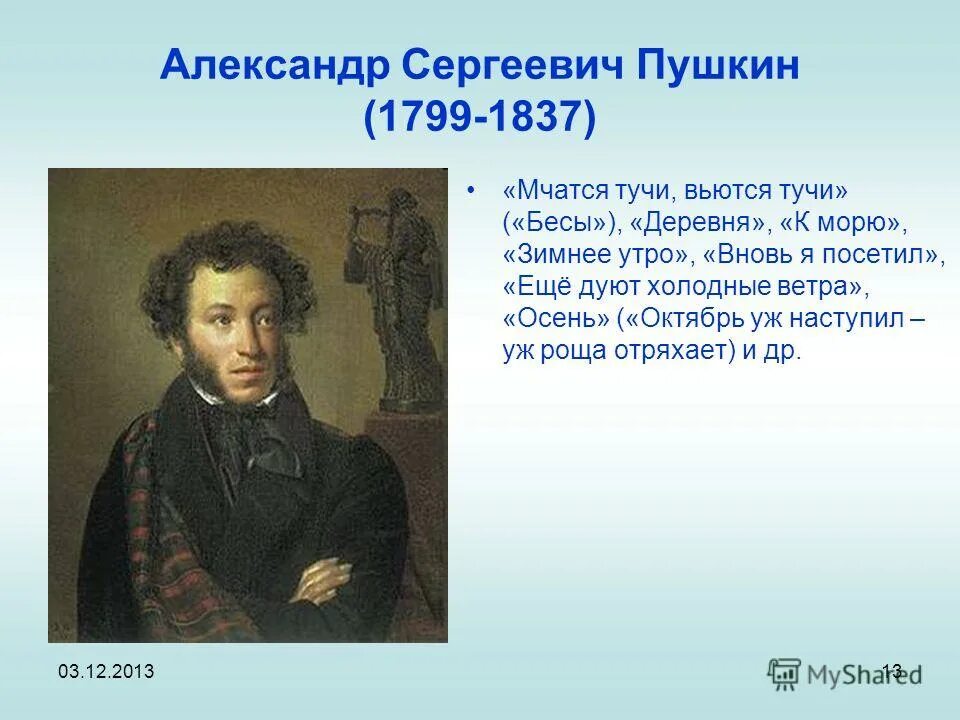 Александр Сергеевич Пушкин (1799-1837)

• «Мчатся тучи, вьются тучи» («Бесы»), «Деревня», «К морю», «Зимнее утро», «Вновь я посетил», «Ещё дуют холодные ветра», «Осень» («Октябрь уж наступил – уж роща отряхает) и др.

03.12.2013

13

MyShared